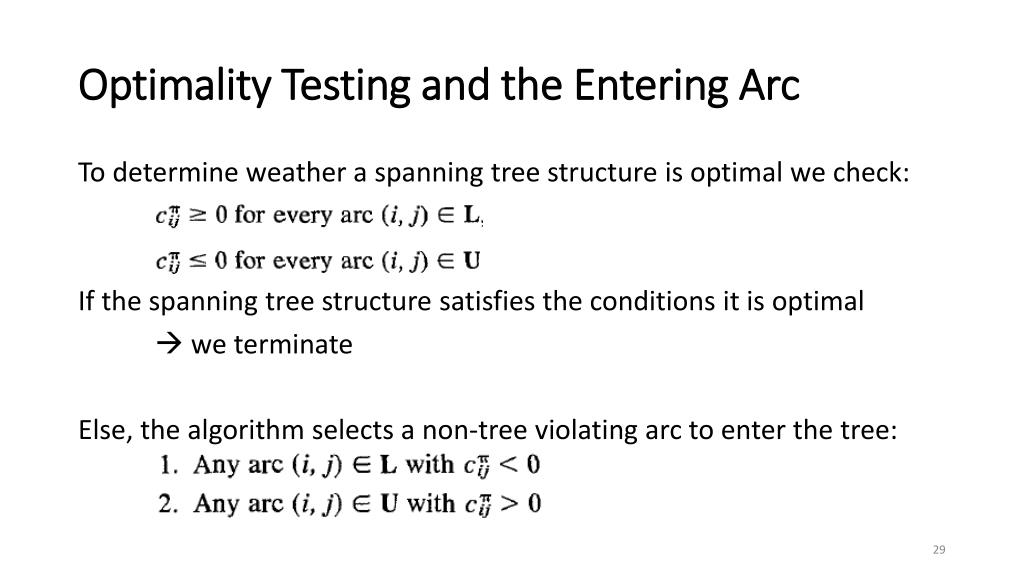 Optimality Testing and the Entering Arc

To determine weather a spanning tree structure is optimal we check:

$c_{ij}^{\pi} \geq 0$ for every arc $(i, j) \in \mathbf{L}$,

$c_{ij}^{\pi} \leq 0$ for every arc $(i, j) \in \mathbf{U}$

If the spanning tree structure satisfies the conditions it is optimal

→ we terminate

Else, the algorithm selects a non-tree violating arc to enter the tree:

1. Any arc $(i, j) \in \mathbf{L}$ with $c_{ij}^{\pi} < 0$
2. Any arc $(i, j) \in \mathbf{U}$ with $c_{ij}^{\pi} > 0$

29